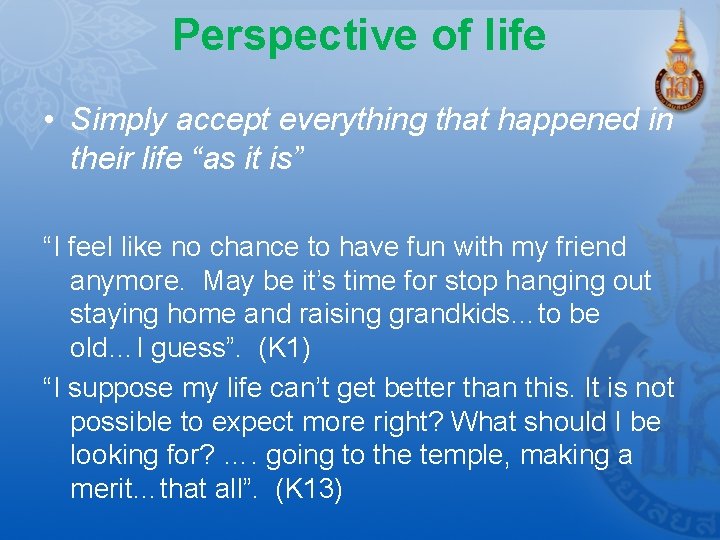 Perspective of life

• Simply accept everything that happened in their life “as it is”

“I feel like no chance to have fun with my friend anymore. May be it’s time for stop hanging out staying home and raising grandkids…to be old…I guess”. (K1)

“I suppose my life can’t get better than this. It is not possible to expect more right? What should I be looking for? …. going to the temple, making a merit…that all”. (K13)